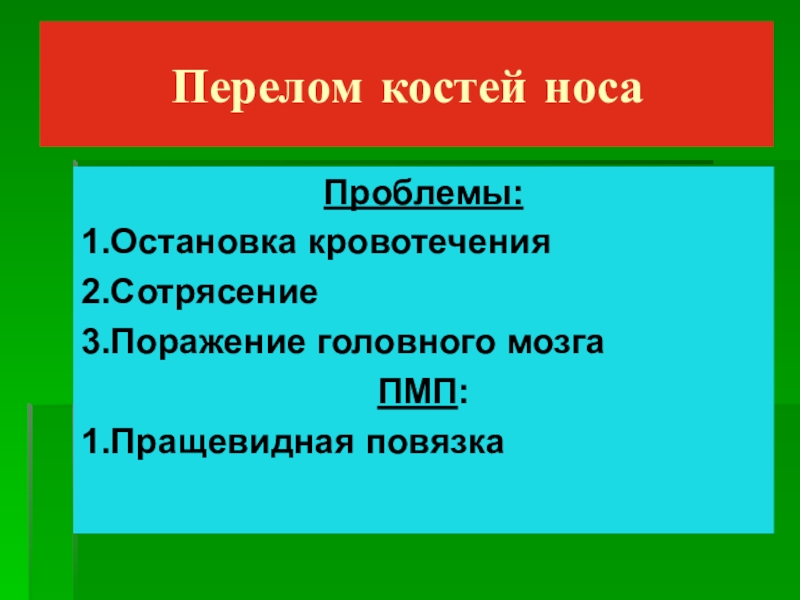 Перелом костей носа

Проблемы:

1.Остановка кровотечения

2.Сотрясение

3.Поражение головного мозга

ПМП:

1.Пращевидная повязка